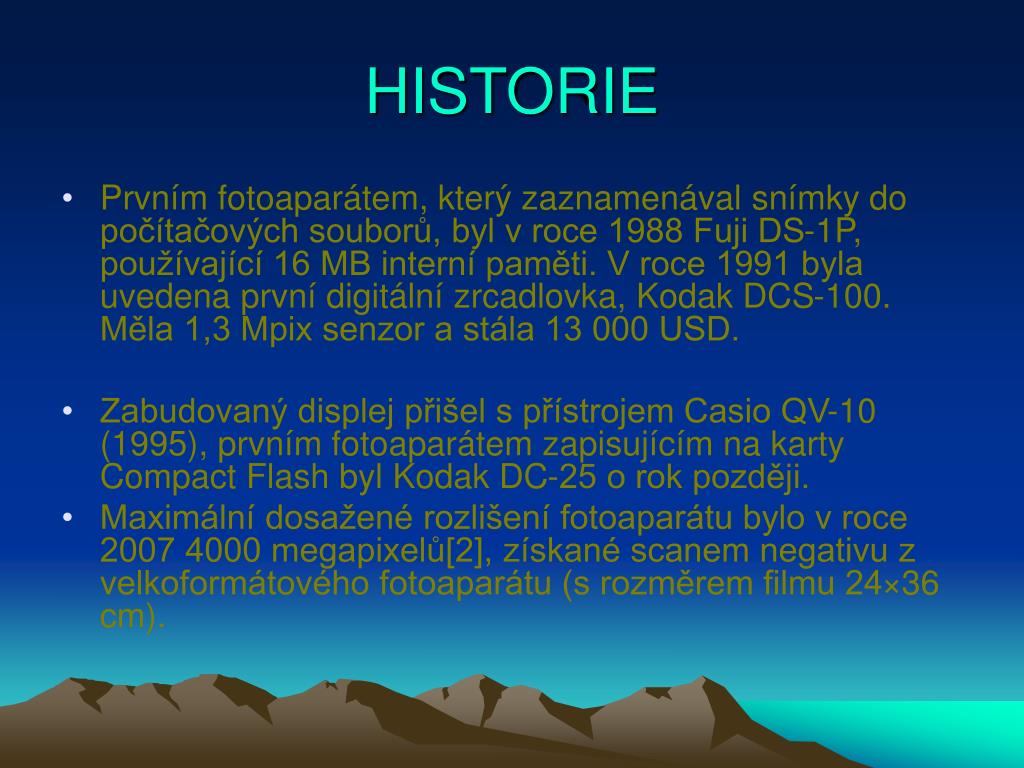 HISTORIE

• Prvním fotoaparátem, který zaznamenával snímky do počítačových souborů, byl v roce 1988 Fuji DS-1P, používající 16 MB interní paměti. V roce 1991 byla uvedena první digitální zrcadlovka, Kodak DCS-100. Měla 1,3 Mpix senzor a stála 13 000 USD.

• Zabudovaný displej přišel s přístrojem Casio QV-10 (1995), prvním fotoaparátem zapisujícím na karty Compact Flash byl Kodak DC-25 o rok později.

• Maximální dosažené rozlišení fotoaparátu bylo v roce 2007 4000 megapixelů[2], získané scanem negativu z velkoformátového fotoaparátu (s rozměrem filmu 24×36 cm).